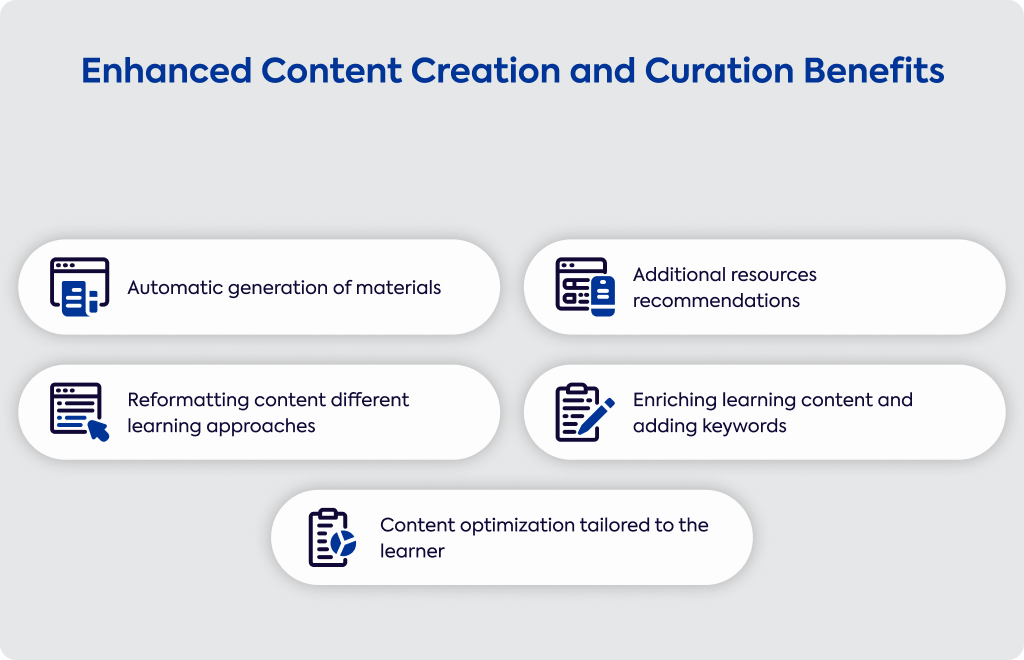 Enhanced Content Creation and Curation Benefits

Automatic generation of materials

Additional resources recommendations

Reformatting content different learning approaches

Enriching learning content and adding keywords

Content optimization tailored to the learner